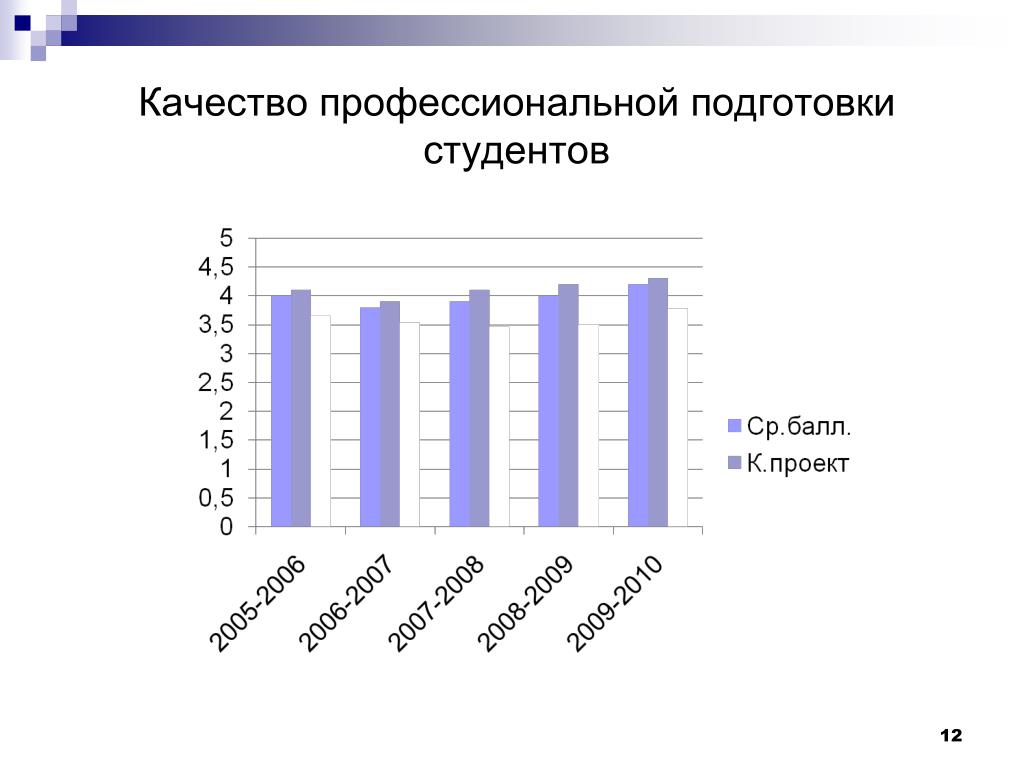 Качество профессиональной подготовки студентов

5
4,5
4
3,5
3
2,5
2
1,5
1
0,5
0

2005-2006
2006-2007
2007-2008
2008-2009
2009-2010

Ср.балл.
К.проект

12